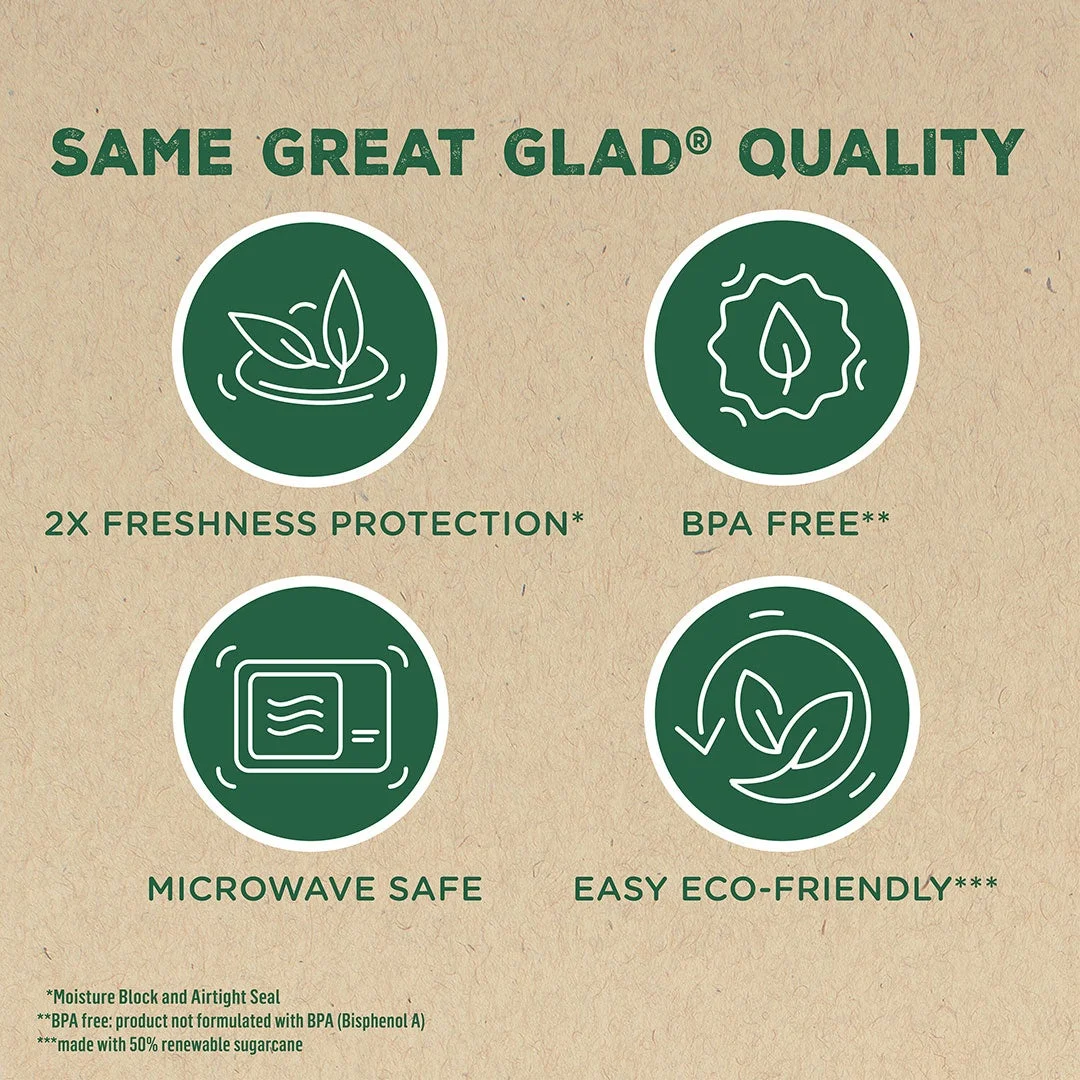 SAME GREAT GLAD® QUALITY

2X FRESHNESS PROTECTION*

BPA FREE**

MICROWAVE SAFE

EASY ECO-FRIENDLY***

*Moisture Block and Airtight Seal
**BPA free: product not formulated with BPA (Bisphenol A)
***made with 50% renewable sugarcane